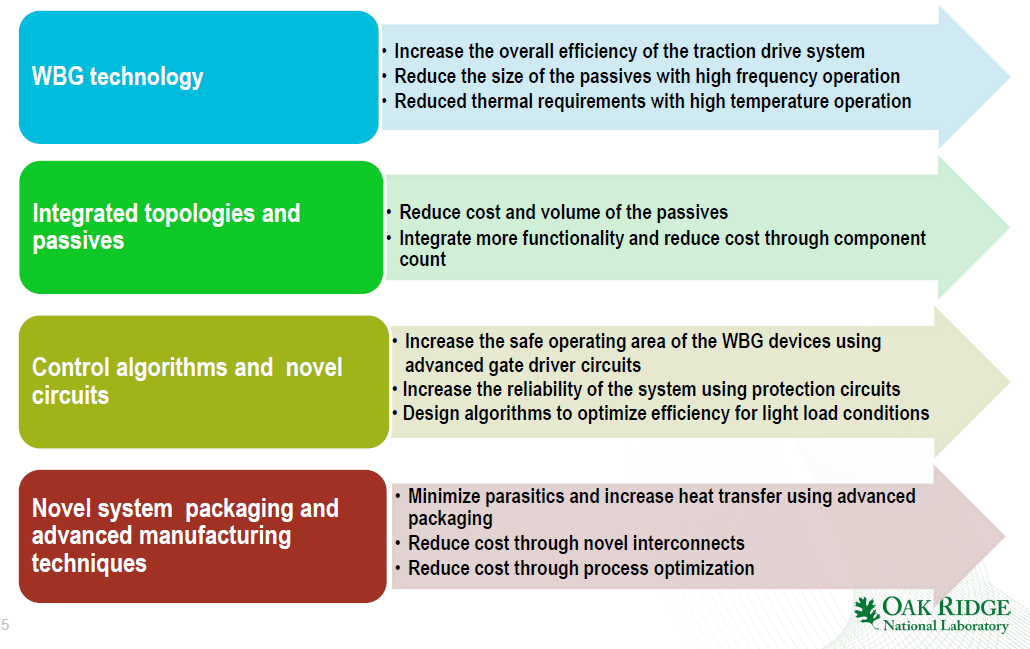 WBG technology

• Increase the overall efficiency of the traction drive system
• Reduce the size of the passives with high frequency operation
• Reduced thermal requirements with high temperature operation

Integrated topologies and passives

• Reduce cost and volume of the passives
• Integrate more functionality and reduce cost through component count

Control algorithms and novel circuits

• Increase the safe operating area of the WBG devices using advanced gate driver circuits
• Increase the reliability of the system using protection circuits
• Design algorithms to optimize efficiency for light load conditions

Novel system packaging and advanced manufacturing techniques

• Minimize parasitics and increase heat transfer using advanced packaging
• Reduce cost through novel interconnects
• Reduce cost through process optimization

5

OAK RIDGE
National Laboratory